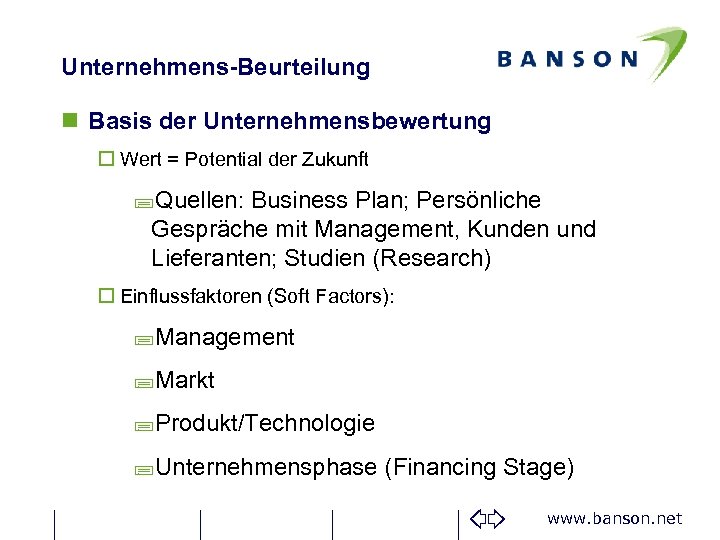 Unternehmens-Beurteilung

BANSON

Basis der Unternehmensbewertung

Wert = Potential der Zukunft

Quellen: Business Plan; Persönliche Gespräche mit Management, Kunden und Lieferanten; Studien (Research)

Einflussfaktoren (Soft Factors):

Management

Markt

Produkt/Technologie

Unternehmensphase (Financing Stage)

www.banson.net